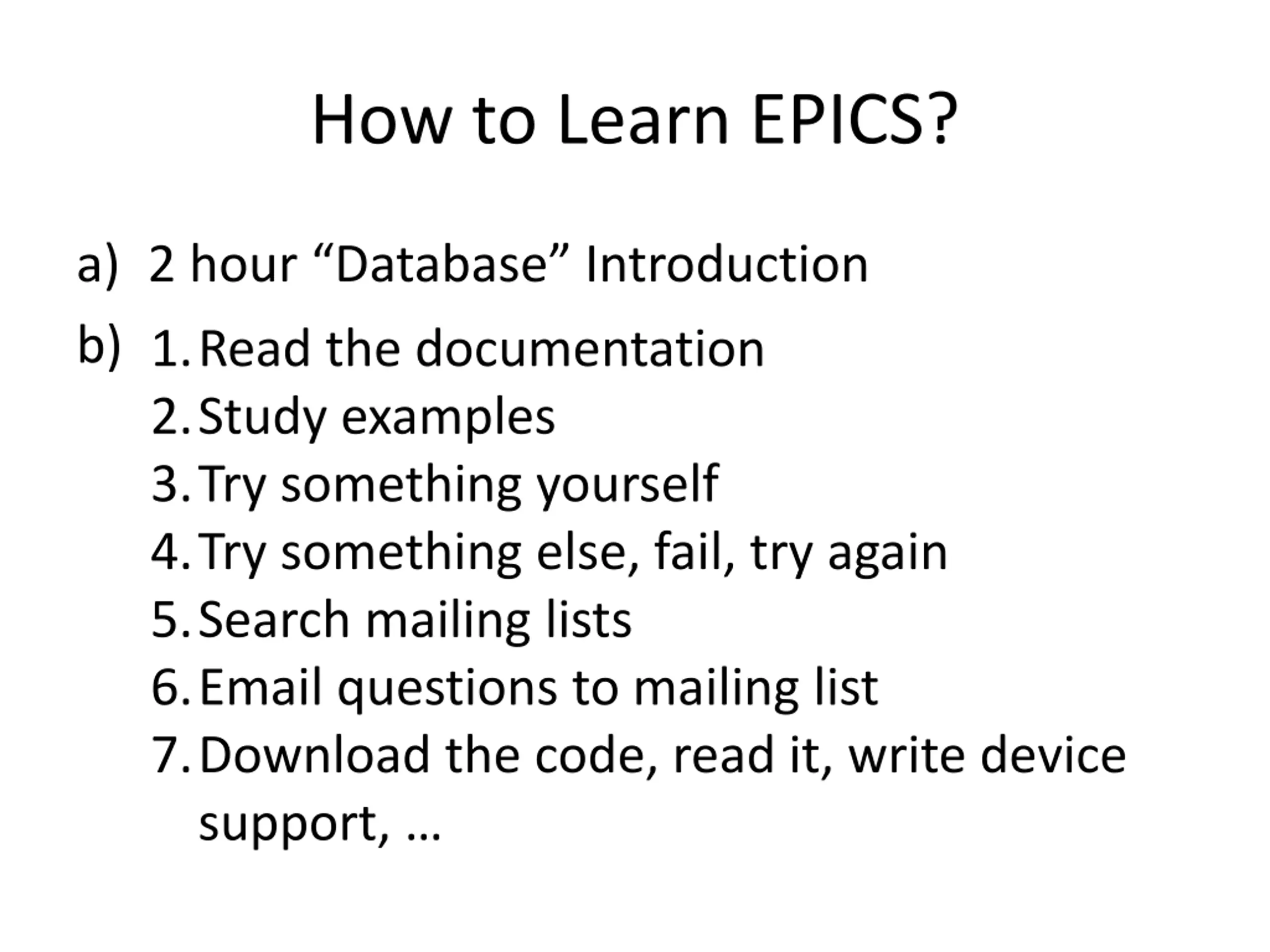 How to Learn EPICS?

a) 2 hour “Database” Introduction

b) 1. Read the documentation
2. Study examples
3. Try something yourself
4. Try something else, fail, try again
5. Search mailing lists
6. Email questions to mailing list
7. Download the code, read it, write device support, …